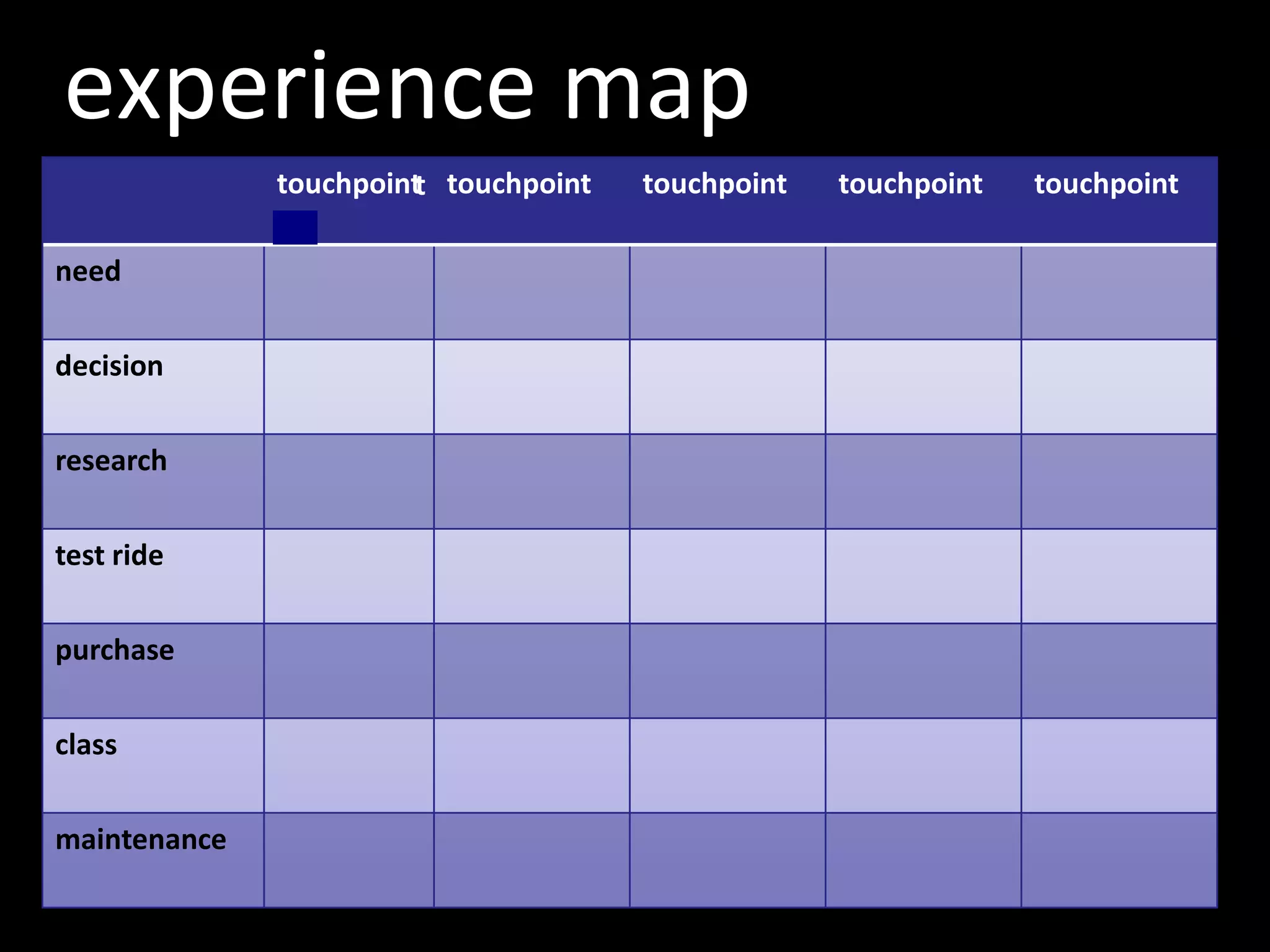 experience map

| | touchpoint | touchpoint | touchpoint | touchpoint | touchpoint |
|---|---|---|---|---|---|
| need | | | | | |
| decision | | | | | |
| research | | | | | |
| test ride | | | | | |
| purchase | | | | | |
| class | | | | | |
| maintenance | | | | | |